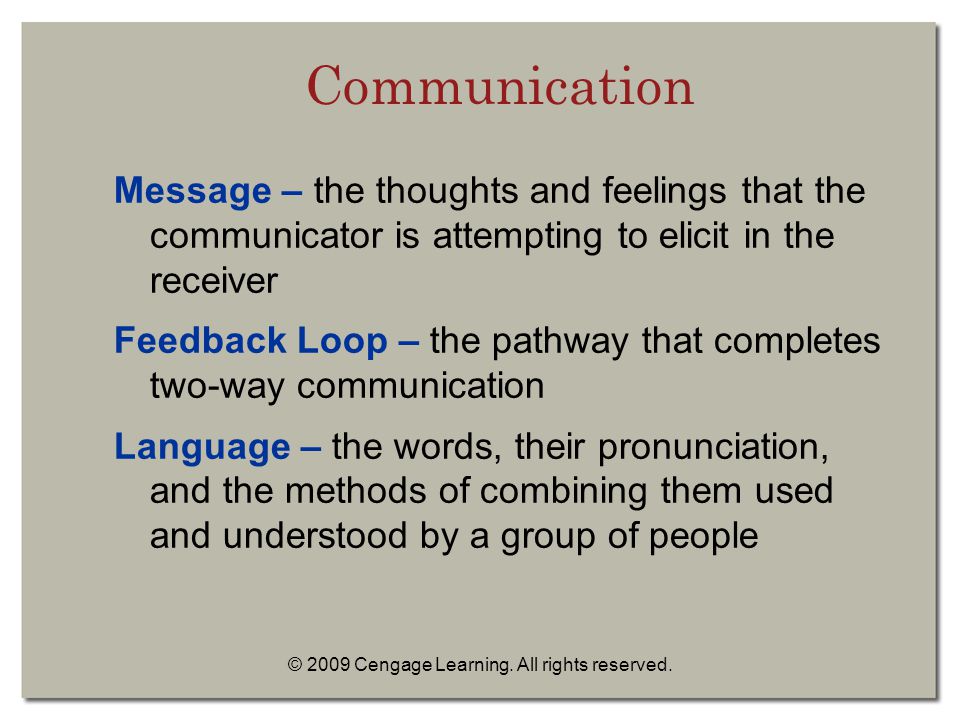 Communication

Message – the thoughts and feelings that the communicator is attempting to elicit in the receiver

Feedback Loop – the pathway that completes two-way communication

Language – the words, their pronunciation, and the methods of combining them used and understood by a group of people

© 2009 Cengage Learning. All rights reserved.